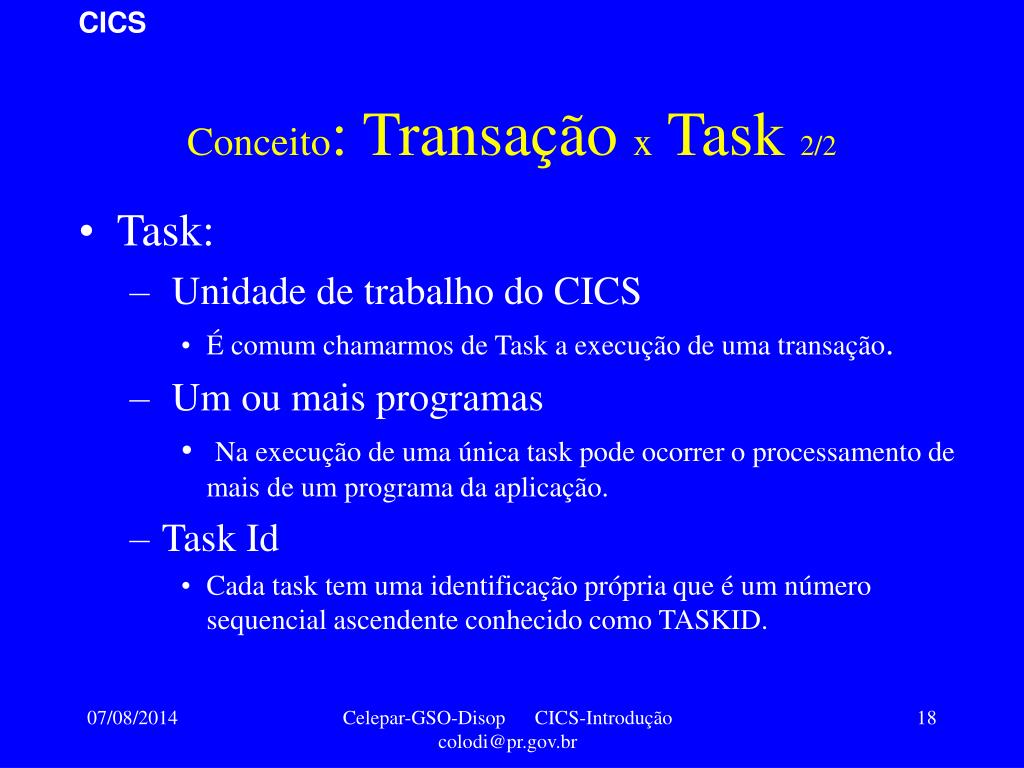 CICS

Conceito: Transação x Task 2/2

• Task:
– Unidade de trabalho do CICS
• É comum chamarmos de Task a execução de uma transação.
– Um ou mais programas
• Na execução de uma única task pode ocorrer o processamento de mais de um programa da aplicação.
– Task Id
• Cada task tem uma identificação própria que é um número sequencial ascendente conhecido como TASKID.

07/08/2014

Celepar-GSO-Disop CICS-Introdução colodi@pr.gov.br

18